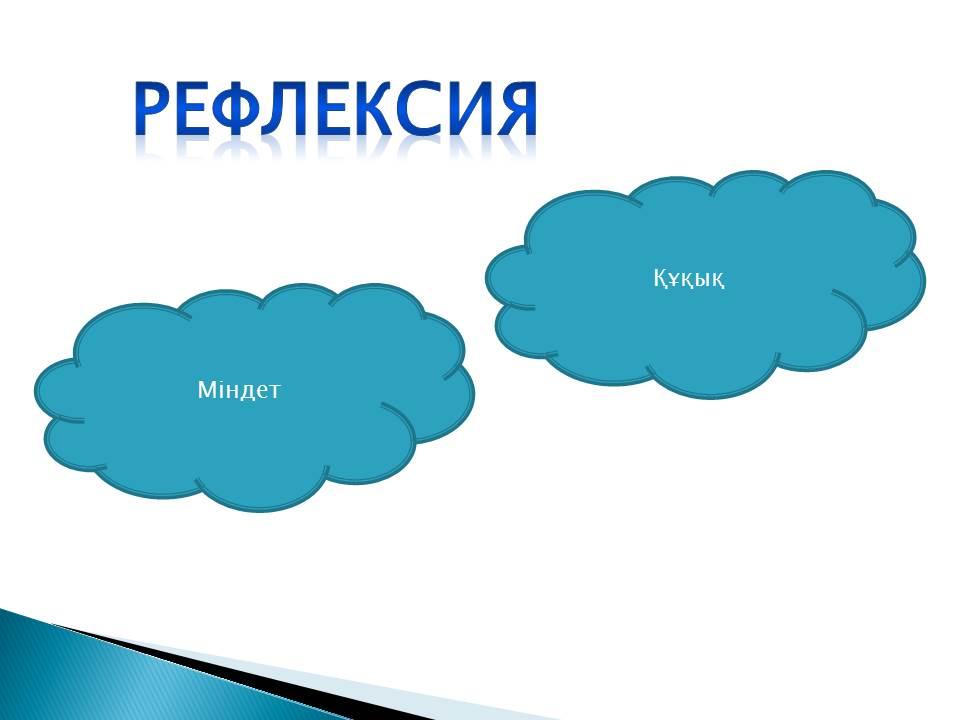 РЕФЛЕКСИЯ

Құқық

Міндет